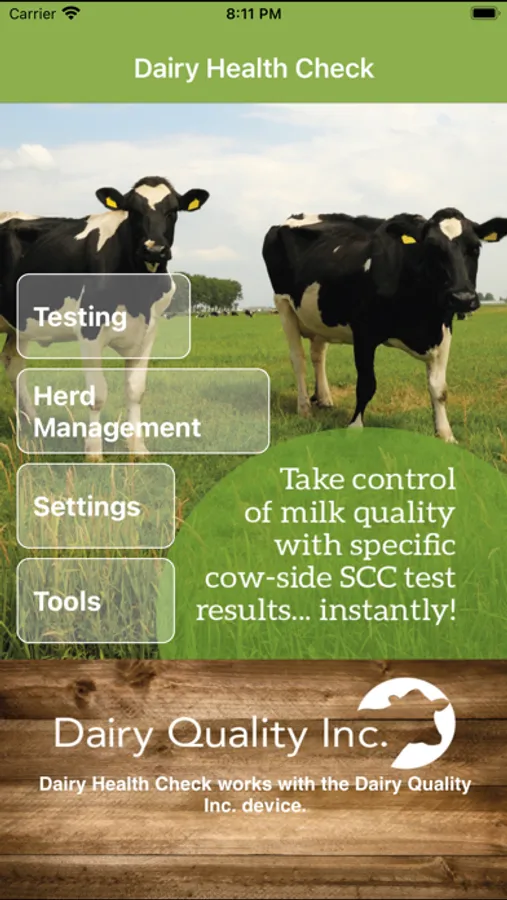 Carrier 8:11 PM

Dairy Health Check

Testing

Herd Management

Settings

Tools

Take control of milk quality with specific cow-side SCC test results... instantly!

Dairy Quality Inc.

Dairy Health Check works with the Dairy Quality Inc. device.